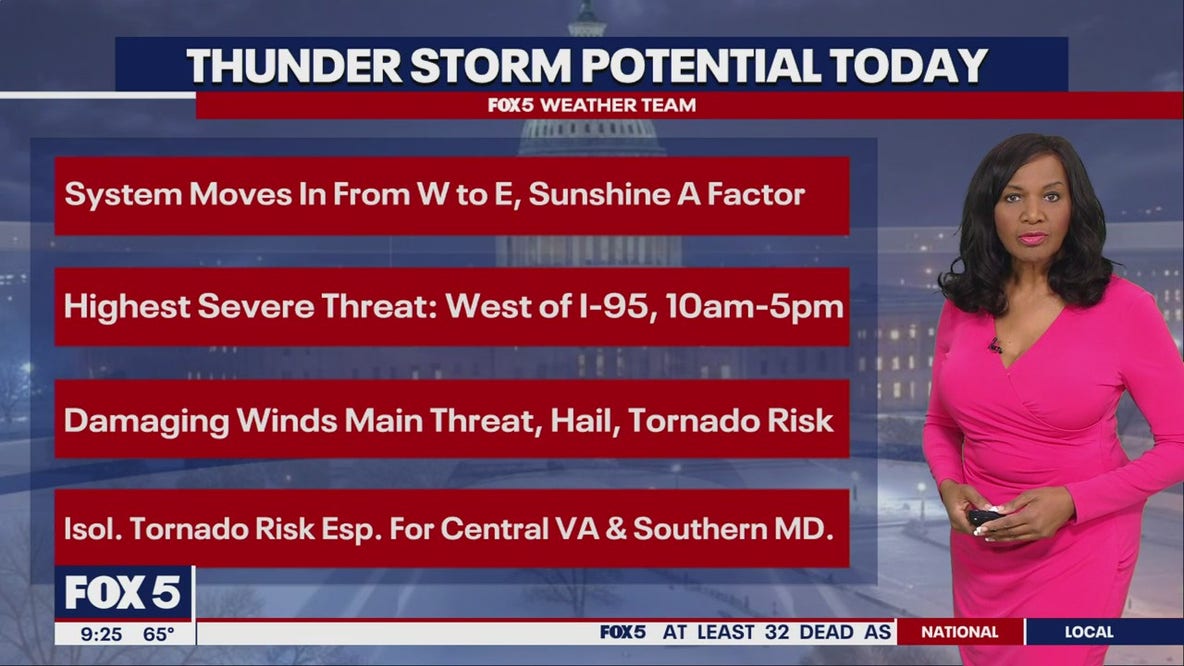 THUNDER STORM POTENTIAL TODAY
FOX5 WEATHER TEAM

System Moves In From W to E, Sunshine A Factor

Highest Severe Threat: West of I-95, 10am-5pm

Damaging Winds Main Threat, Hail, Tornado Risk

Isol. Tornado Risk Esp. For Central VA & Southern MD.

FOX 5
9:25 65°

FOX5 AT LEAST 32 DEAD AS
NATIONAL
LOCAL